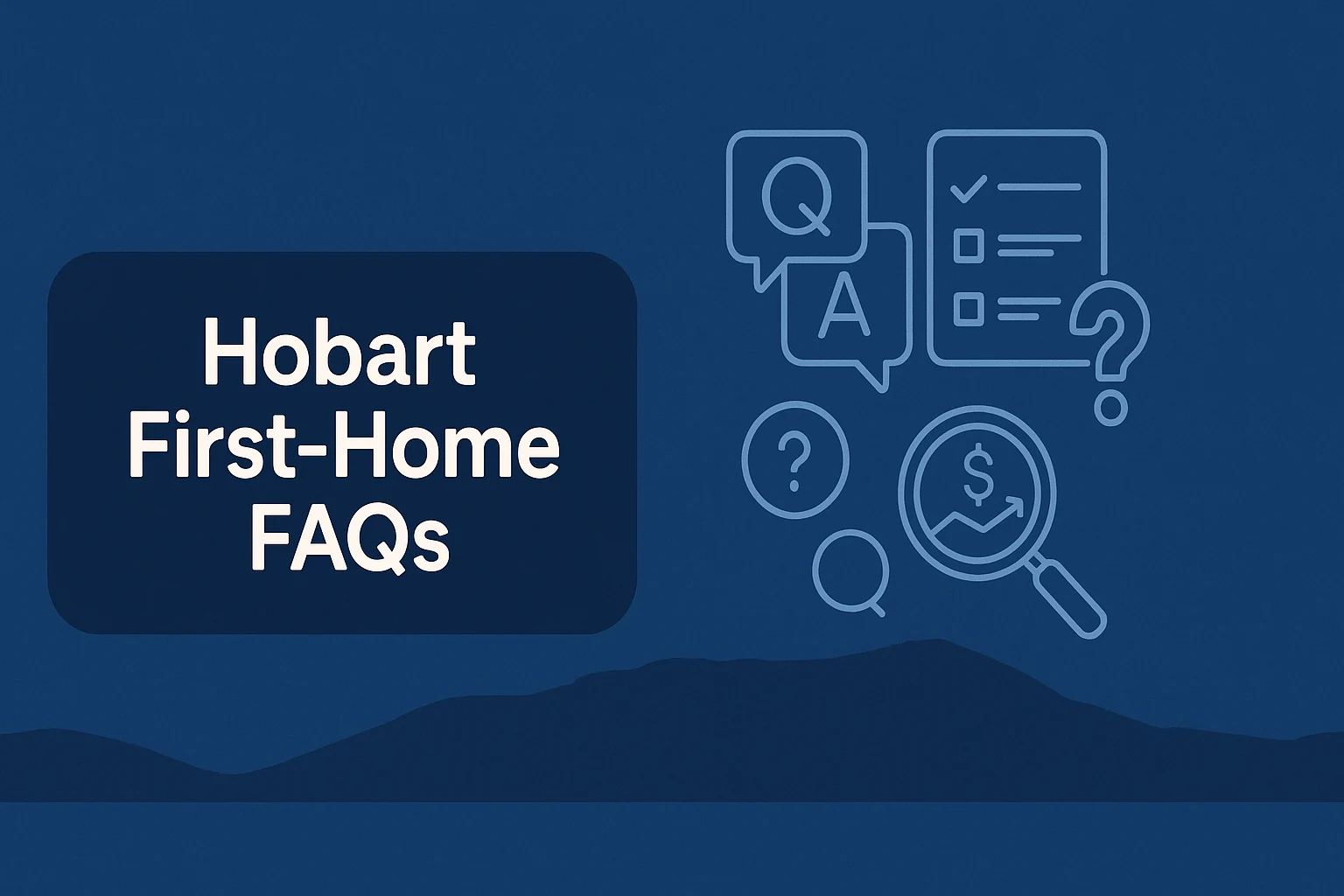 Hobart First-Home FAQs

Q

A

?

?

$